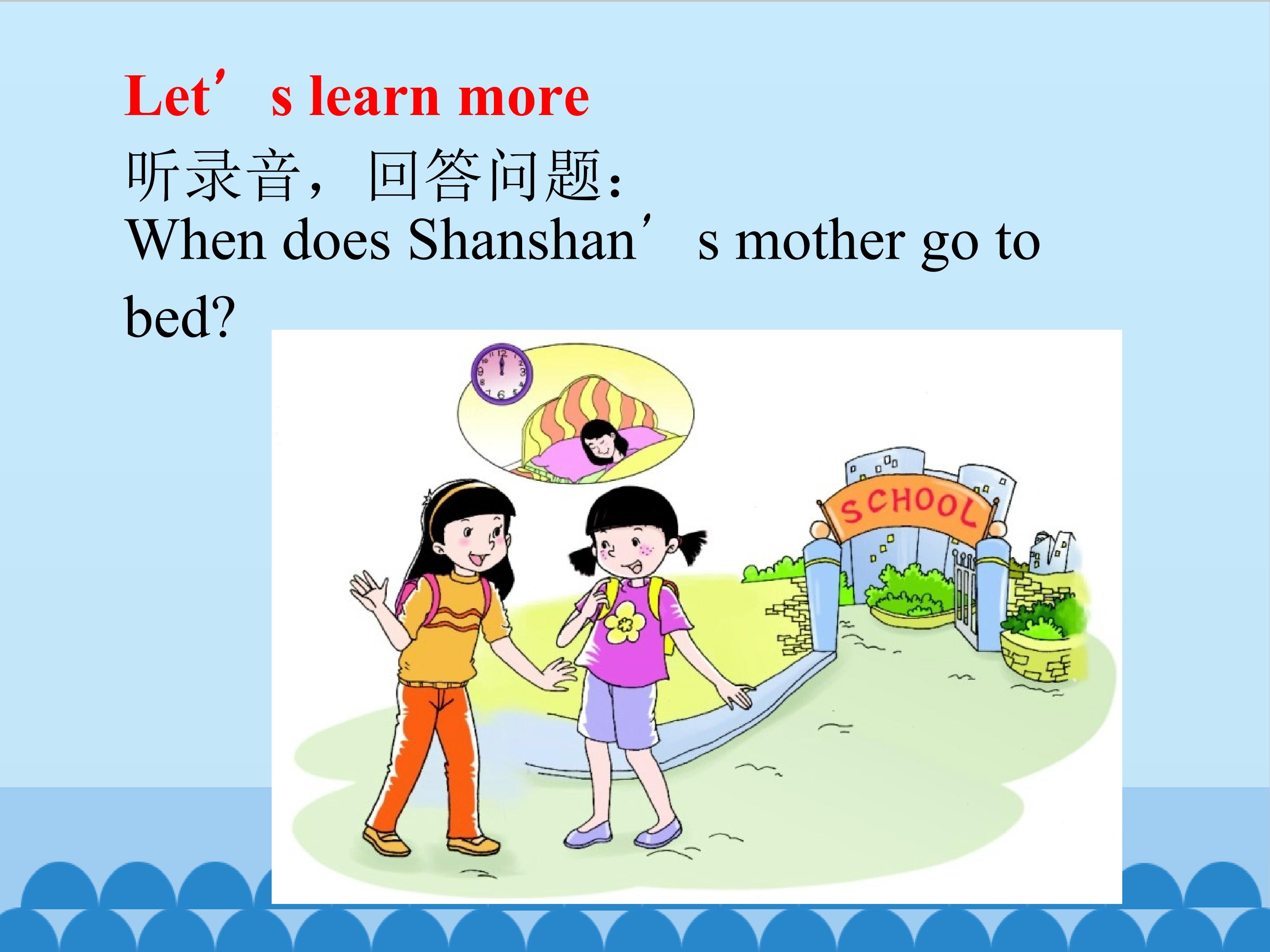 Let’s learn more

听录音，回答问题：

When does Shanshan’s mother go to bed?

12 1 2 3 4 5 6 7 8 9 10 11

SCHOOL